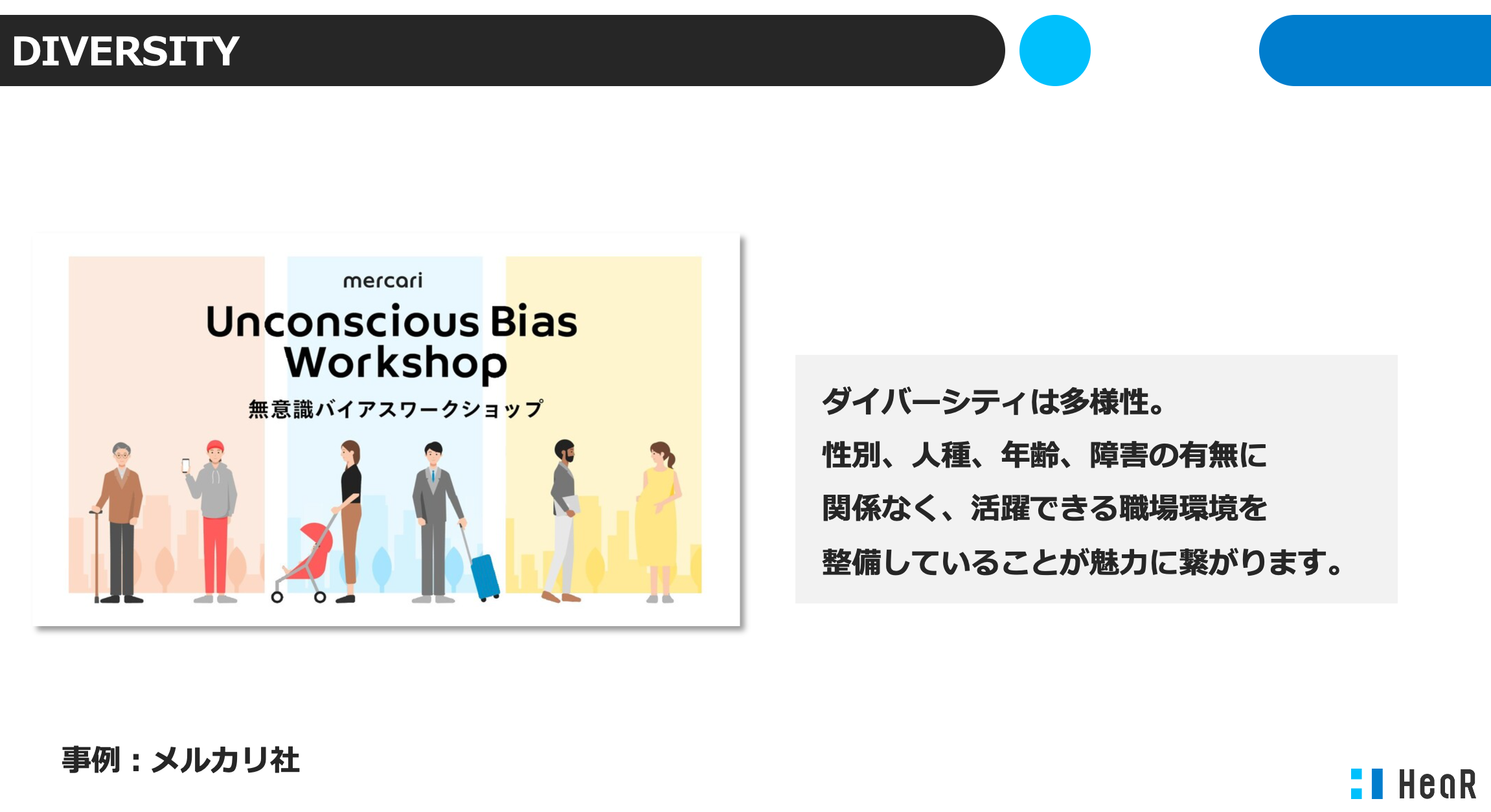 DIVERSITY

mercari

Unconscious Bias Workshop

無意識バイアスワークショップ

ダイバーシティは多様性。
性別、人種、年齢、障害の有無に
関係なく、活躍できる職場環境を
整備していることが魅力に繋がります。

事例：メルカリ社

HeaR